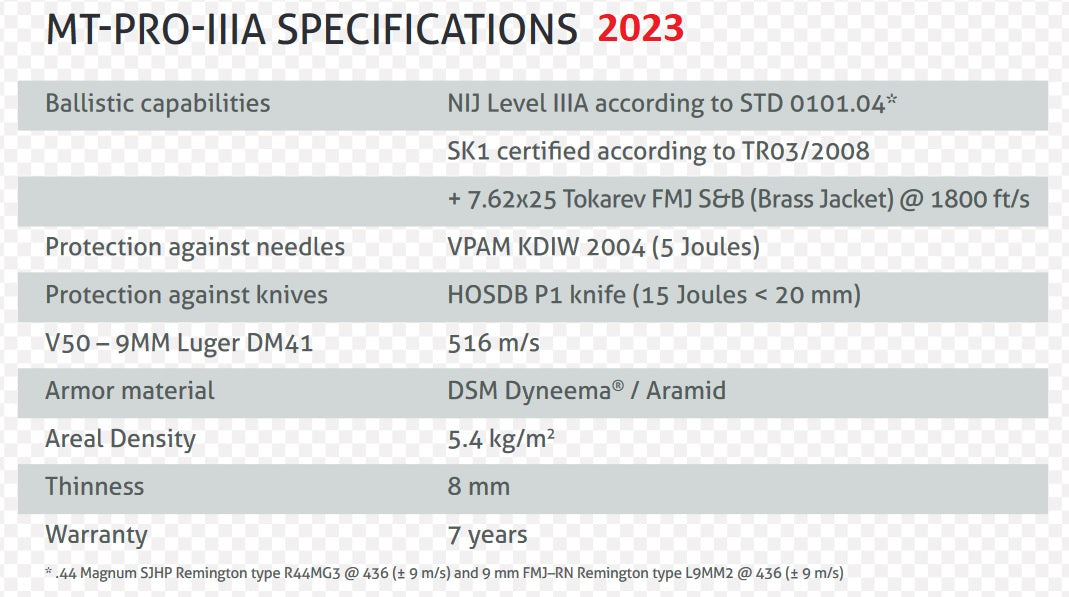 MT-PRO-IIIA SPECIFICATIONS 2023

| | |
|---|---|
| Ballistic capabilities | NIJ Level IIIA according to STD 0101.04* |
| | SK1 certified according to TR03/2008 |
| | + 7.62x25 Tokarev FMJ S&B (Brass Jacket) @ 1800 ft/s |
| Protection against needles | VPAM KDIW 2004 (5 Joules) |
| Protection against knives | HOSDB P1 knife (15 Joules < 20 mm) |
| V50 – 9MM Luger DM41 | 516 m/s |
| Armor material | DSM Dyneema® / Aramid |
| Areal Density | 5.4 kg/m² |
| Thinness | 8 mm |
| Warranty | 7 years |

* .44 Magnum SJHP Remington type R44MG3 @ 436 (± 9 m/s) and 9 mm FMJ–RN Remington type L9MM2 @ 436 (± 9 m/s)